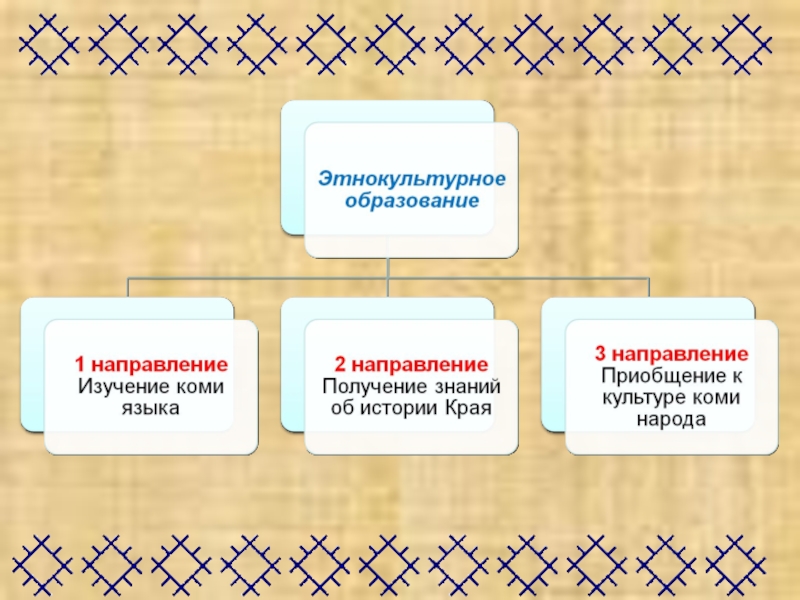 Этнокультурное образование

1 направление
Изучение коми языка

2 направление
Получение знаний об истории Края

3 направление
Приобщение к культуре коми народа